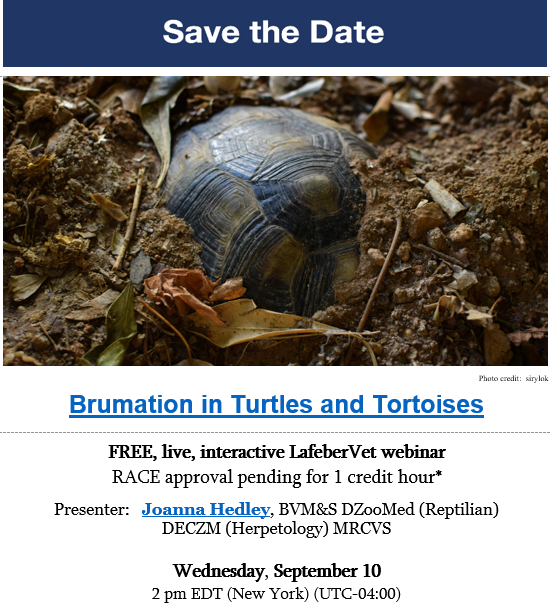 Save the Date

Photo credit: sirylok

Brumation in Turtles and Tortoises

FREE, live, interactive LafeberVet webinar
RACE approval pending for 1 credit hour*

Presenter: Joanna Hedley, BVM&S DZooMed (Reptilian) DECZM (Herpetology) MRCVS

Wednesday, September 10
2 pm EDT (New York) (UTC-04:00)